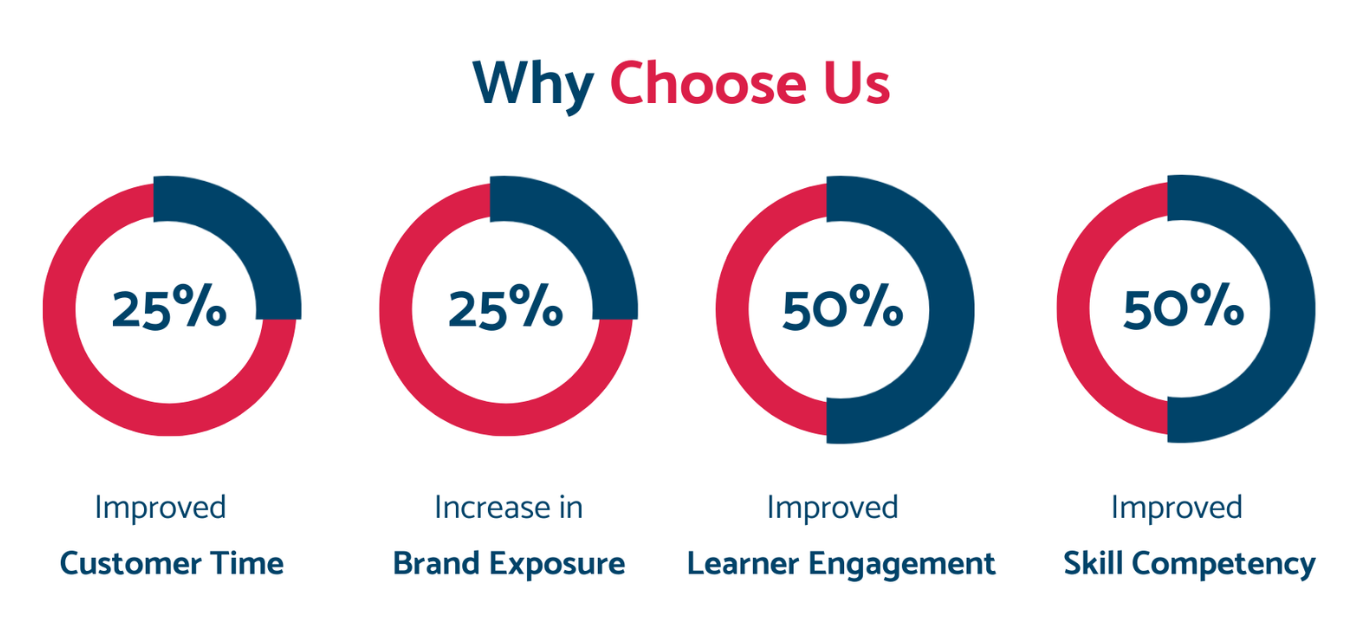 Why Choose Us

25%

Improved
Customer Time

25%

Increase in
Brand Exposure

50%

Improved
Learner Engagement

50%

Improved
Skill Competency